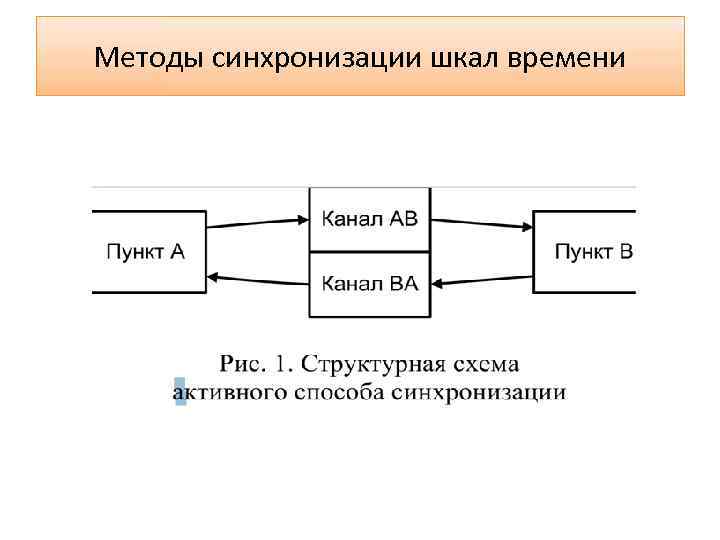 Методы синхронизации шкал времени

Пункт А

Канал АВ

Канал ВА

Пункт В

Рис. 1. Структурная схема активного способа синхронизации